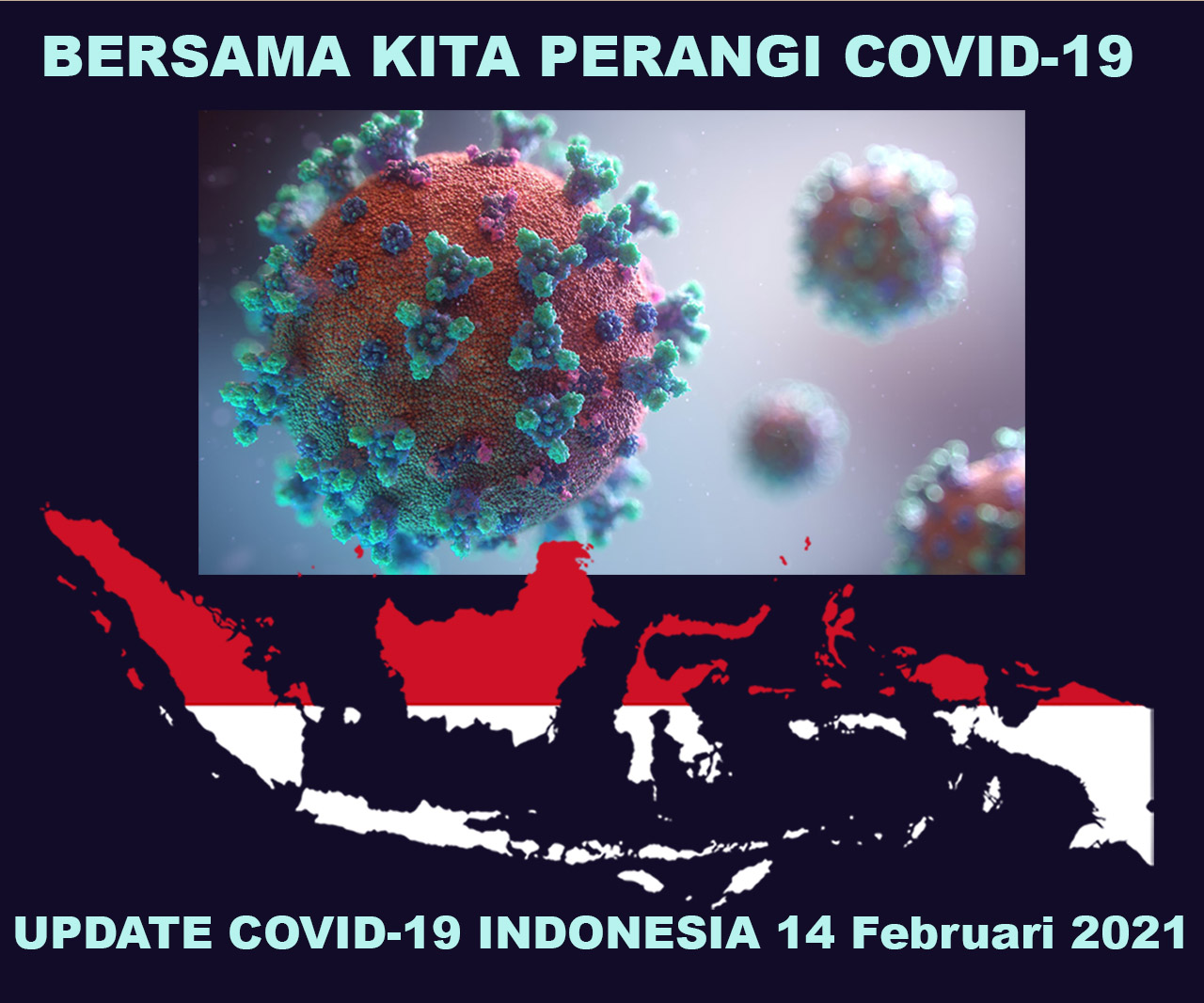 BERSAMA KITA PERANGI COVID-19

UPDATE COVID-19 INDONESIA 14 Februari 2021